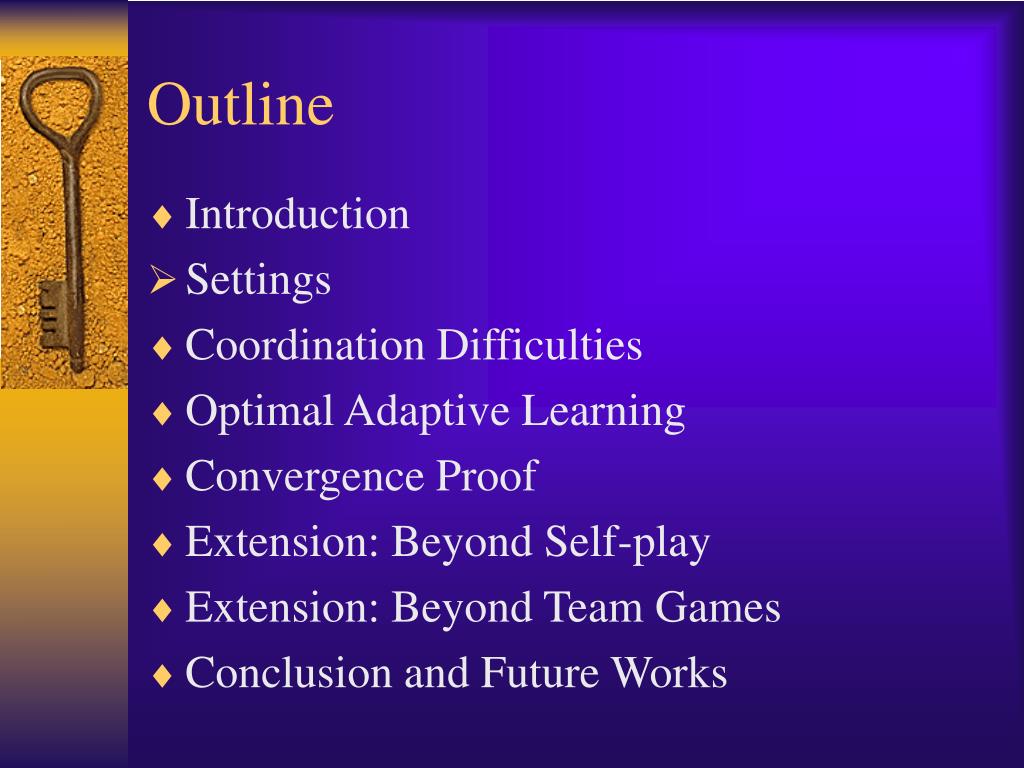 Outline

♦ Introduction
➢ Settings
♦ Coordination Difficulties
♦ Optimal Adaptive Learning
♦ Convergence Proof
♦ Extension: Beyond Self-play
♦ Extension: Beyond Team Games
♦ Conclusion and Future Works